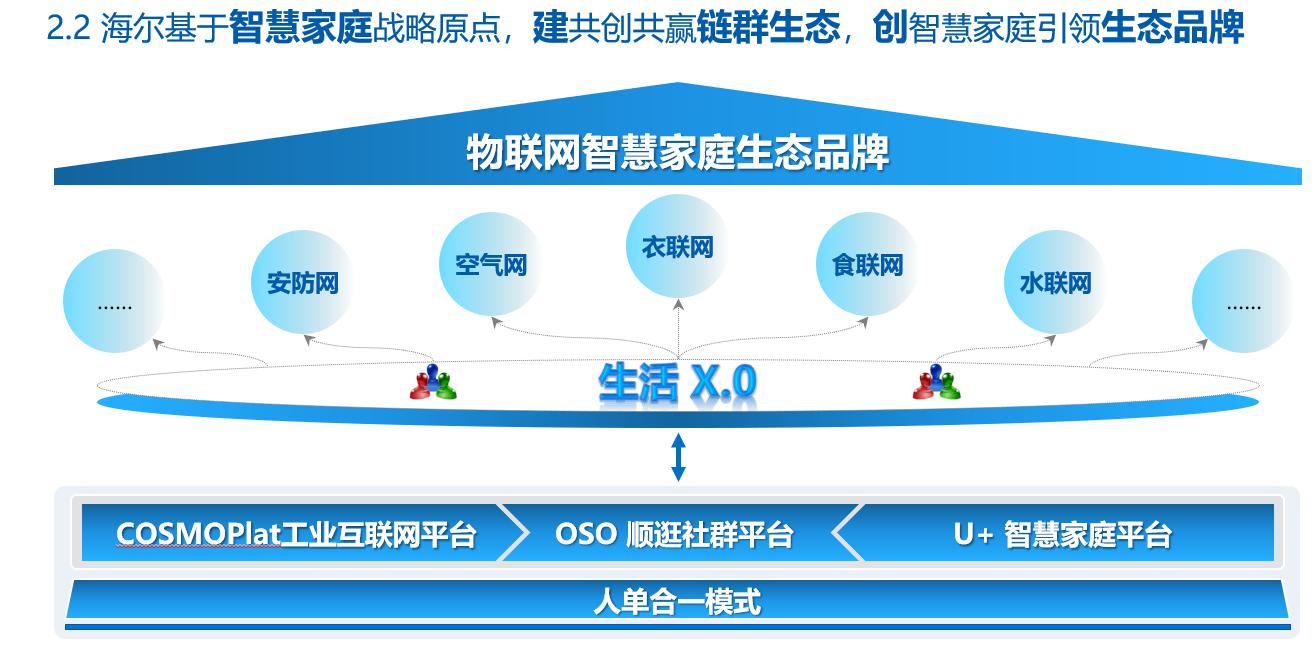 2.2 海尔基于智慧家庭战略原点，建共创共赢链群生态，创智慧家庭引领生态品牌

物联网智慧家庭生态品牌

……

安防网

空气网

衣联网

食联网

水联网

……

生活 X.0

COSMOPlat工业互联网平台

OSO 顺逛社群平台

U+ 智慧家庭平台

人单合一模式